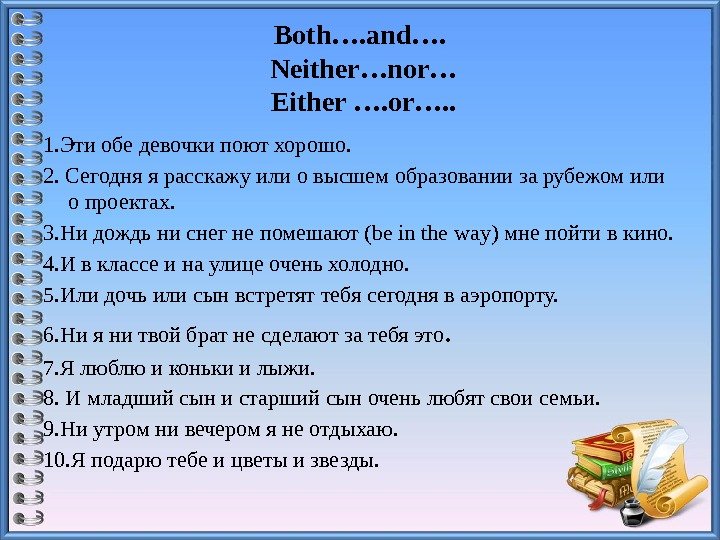 Both….and….
Neither…nor…
Either ….or…..

1.Эти обе девочки поют хорошо.
2. Сегодня я расскажу или о высшем образовании за рубежом или о проектах.
3.Ни дождь ни снег не помешают (be in the way) мне пойти в кино.
4.И в классе и на улице очень холодно.
5.Или дочь или сын встретят тебя сегодня в аэропорту.
6.Ни я ни твой брат не сделают за тебя это.
7.Я люблю и коньки и лыжи.
8. И младший сын и старший сын очень любят свои семьи.
9.Ни утром ни вечером я не отдыхаю.
10.Я подарю тебе и цветы и звезды.